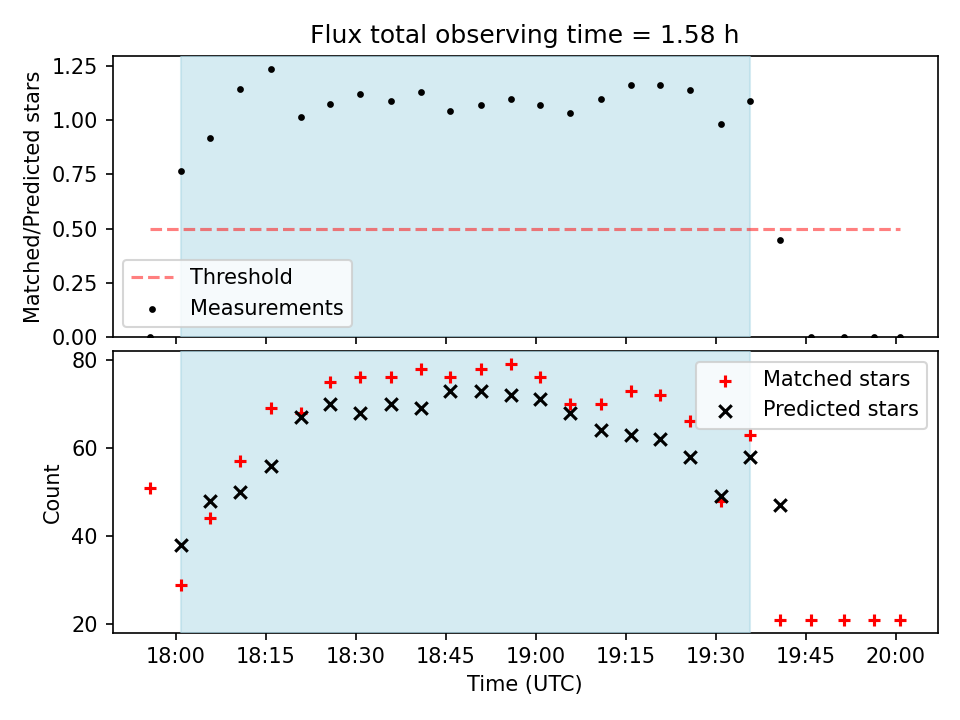 Flux total observing time = 1.58 h

Matched/Predicted stars

1.25
1.00
0.75
0.50
0.25
0.00

Threshold
Measurements

Count

80
60
40
20

Matched stars
Predicted stars

18:00
18:15
18:30
18:45
19:00
19:15
19:30
19:45
20:00

Time (UTC)